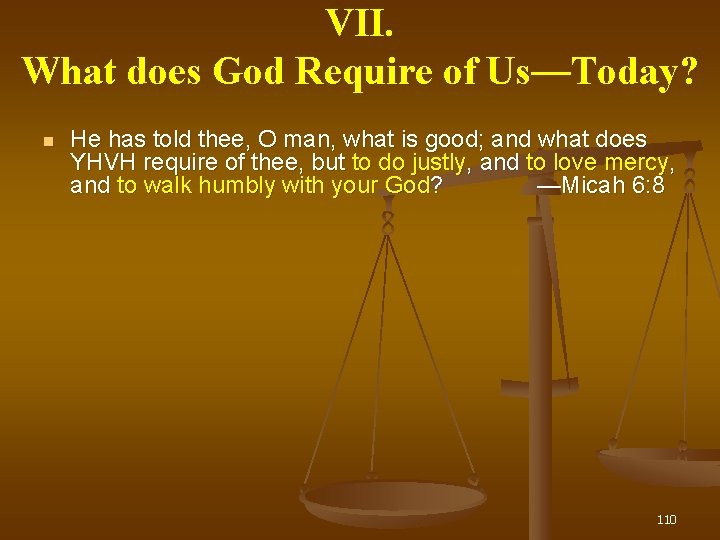 VII.
What does God Require of Us—Today?

He has told thee, O man, what is good; and what does YHVH require of thee, but to do justly, and to love mercy, and to walk humbly with your God? —Micah 6:8

110